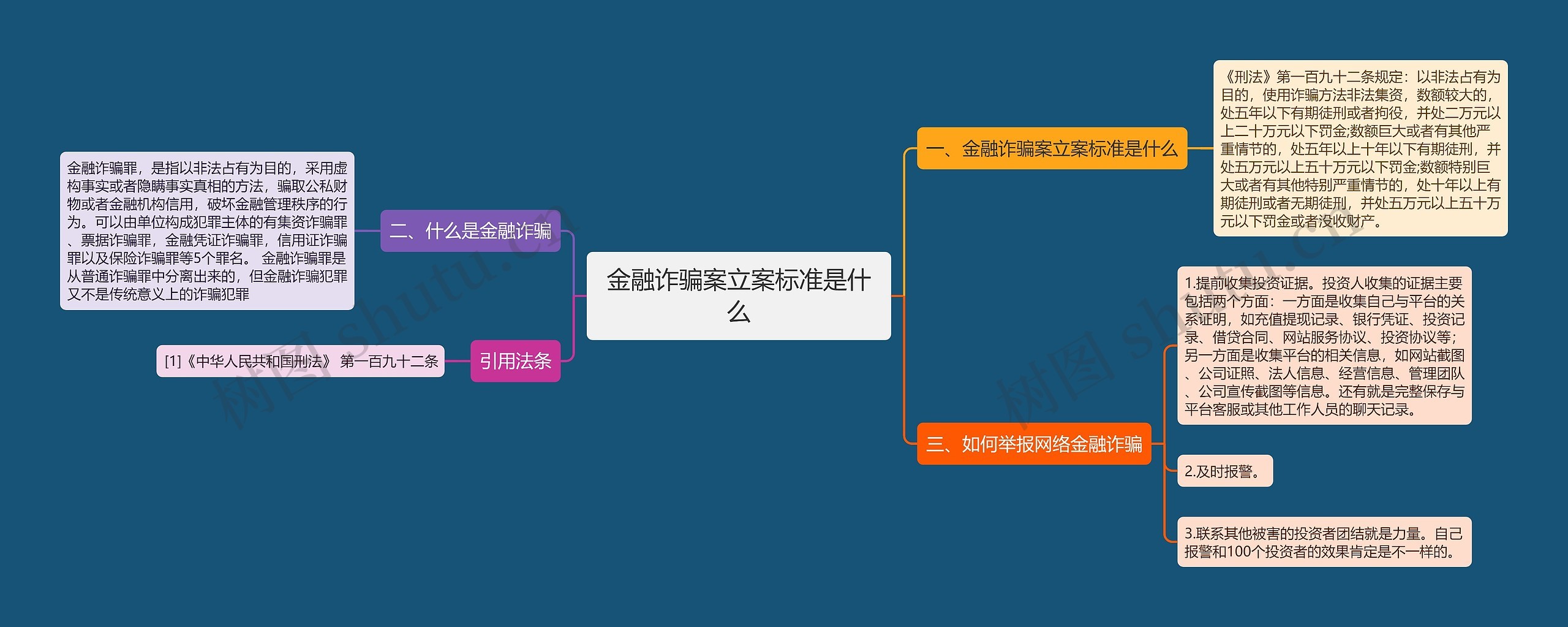 金融诈骗案立案标准是什么

一、金融诈骗案立案标准是什么

《刑法》第一百九十二条规定：以非法占有为目的，使用诈骗方法非法集资，数额较大的，处五年以下有期徒刑或者拘役，并处二万元以上二十万元以下罚金;数额巨大或者有其他严重情节的，处五年以上十年以下有期徒刑，并处五万元以上五十万元以下罚金;数额特别巨大或者有其他特别严重情节的，处十年以上有期徒刑或者无期徒刑，并处五万元以上五十万元以下罚金或者没收财产。

三、如何举报网络金融诈骗

1.提前收集投资证据。投资人收集的证据主要包括两个方面：一方面是收集自己与平台的关系证明，如充值提现记录、银行凭证、投资记录、借贷合同、网站服务协议、投资协议等;另一方面是收集平台的相关信息，如网站截图、公司证照、法人信息、经营信息、管理团队、公司宣传截图等信息。还有就是完整保存与平台客服或其他工作人员的聊天记录。

2.及时报警。

3.联系其他被害的投资者团结就是力量。自己报警和100个投资者的效果肯定是不一样的。

二、什么是金融诈骗

金融诈骗罪，是指以非法占有为目的，采用虚构事实或者隐瞒事实真相的方法，骗取公私财物或者金融机构信用，破坏金融管理秩序的行为。可以由单位构成犯罪主体的有集资诈骗罪、票据诈骗罪，金融凭证诈骗罪，信用证诈骗罪以及保险诈骗罪等5个罪名。 金融诈骗罪是从普通诈骗罪中分离出来的，但金融诈骗犯罪又不是传统意义上的诈骗犯罪

引用法条

[1]《中华人民共和国刑法》 第一百九十二条

树图 shutu.cn

树图 shutu.cn